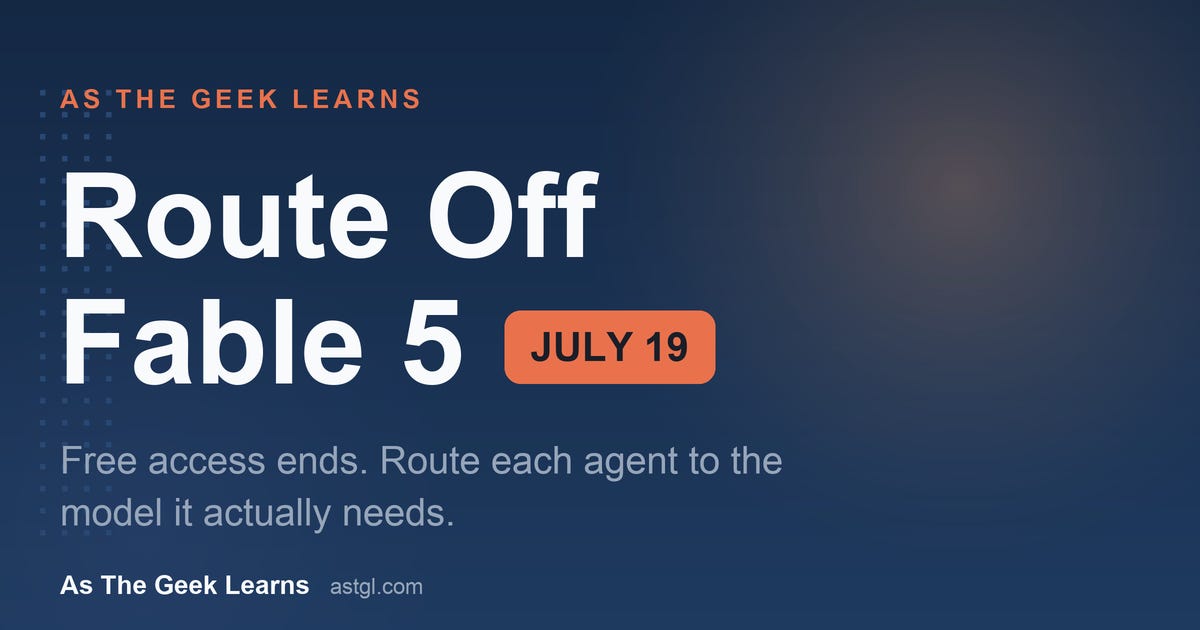 AS THE GEEK LEARNS

Route Off Fable 5

JULY 19

Free access ends. Route each agent to the model it actually needs.

As The Geek Learns astgl.com